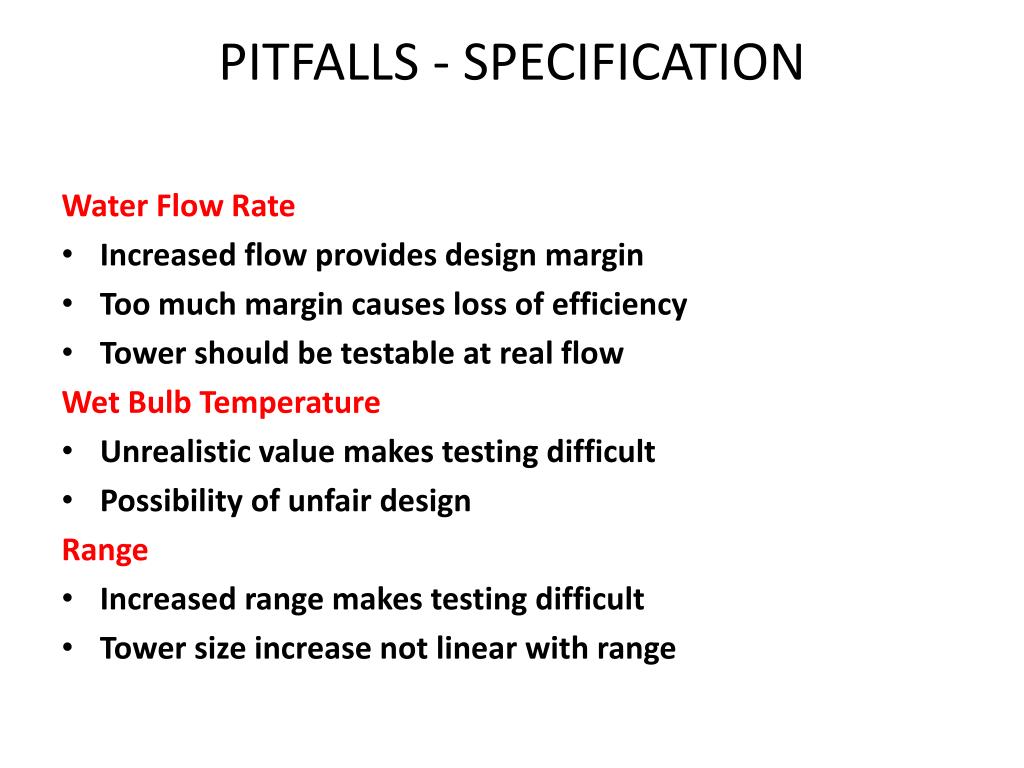 PITFALLS - SPECIFICATION

Water Flow Rate
• Increased flow provides design margin
• Too much margin causes loss of efficiency
• Tower should be testable at real flow

Wet Bulb Temperature
• Unrealistic value makes testing difficult
• Possibility of unfair design

Range
• Increased range makes testing difficult
• Tower size increase not linear with range